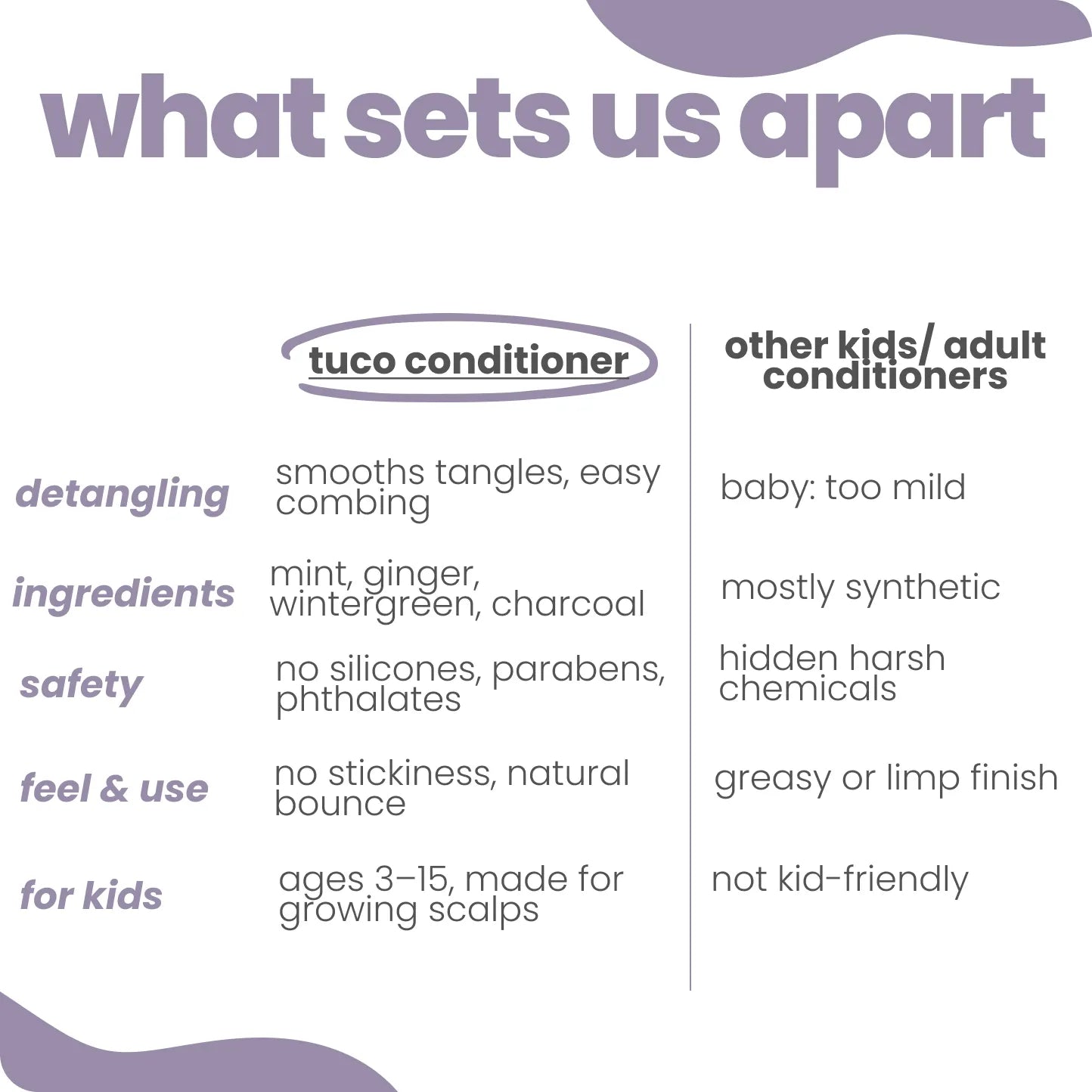 what sets us apart

| | tuco conditioner | other kids/ adult conditioners |
|---|---|---|
| detangling | smooths tangles, easy combing | baby: too mild |
| ingredients | mint, ginger, wintergreen, charcoal | mostly synthetic |
| safety | no silicones, parabens, phthalates | hidden harsh chemicals |
| feel & use | no stickiness, natural bounce | greasy or limp finish |
| for kids | ages 3–15, made for growing scalps | not kid-friendly |